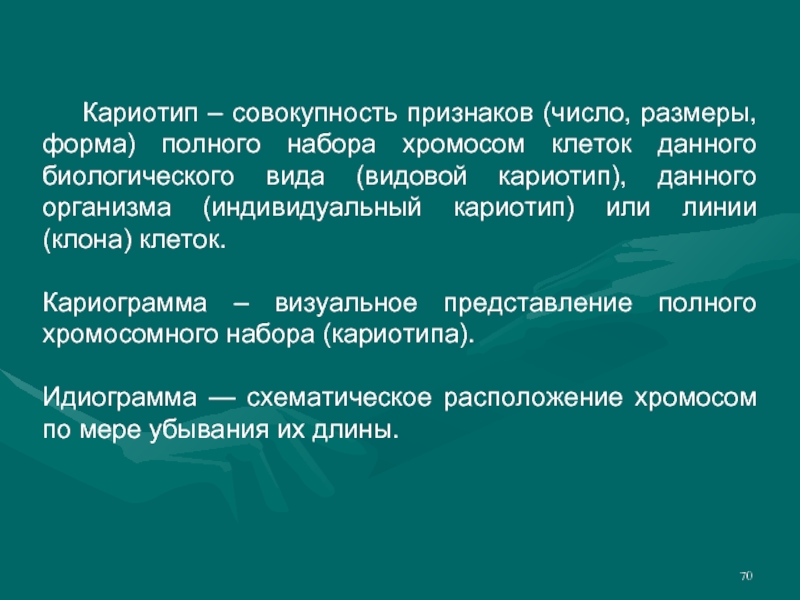 Кариотип – совокупность признаков (число, размеры, форма) полного набора хромосом клеток данного биологического вида (видовой кариотип), данного организма (индивидуальный кариотип) или линии (клона) клеток.

Кариограмма – визуальное представление полного хромосомного набора (кариотипа).

Идиограмма — схематическое расположение хромосом по мере убывания их длины.

70